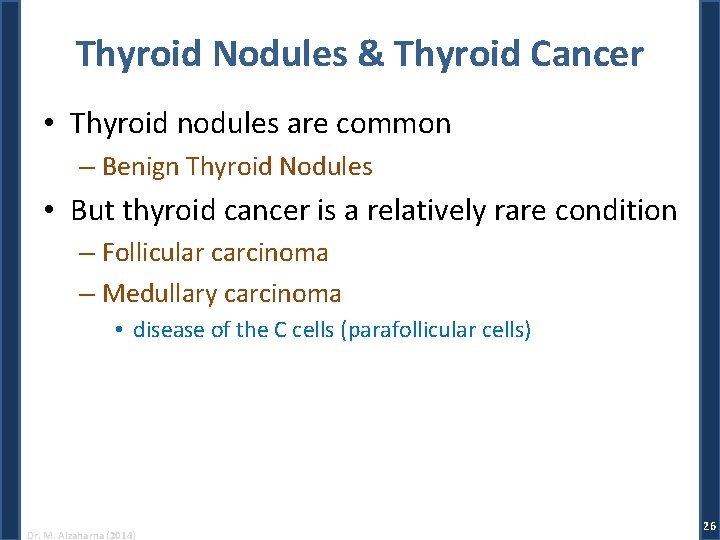 Thyroid Nodules & Thyroid Cancer

• Thyroid nodules are common
– Benign Thyroid Nodules

• But thyroid cancer is a relatively rare condition
– Follicular carcinoma
– Medullary carcinoma
• disease of the C cells (parafollicular cells)

Dr. M. Alzaharna (2014)

26